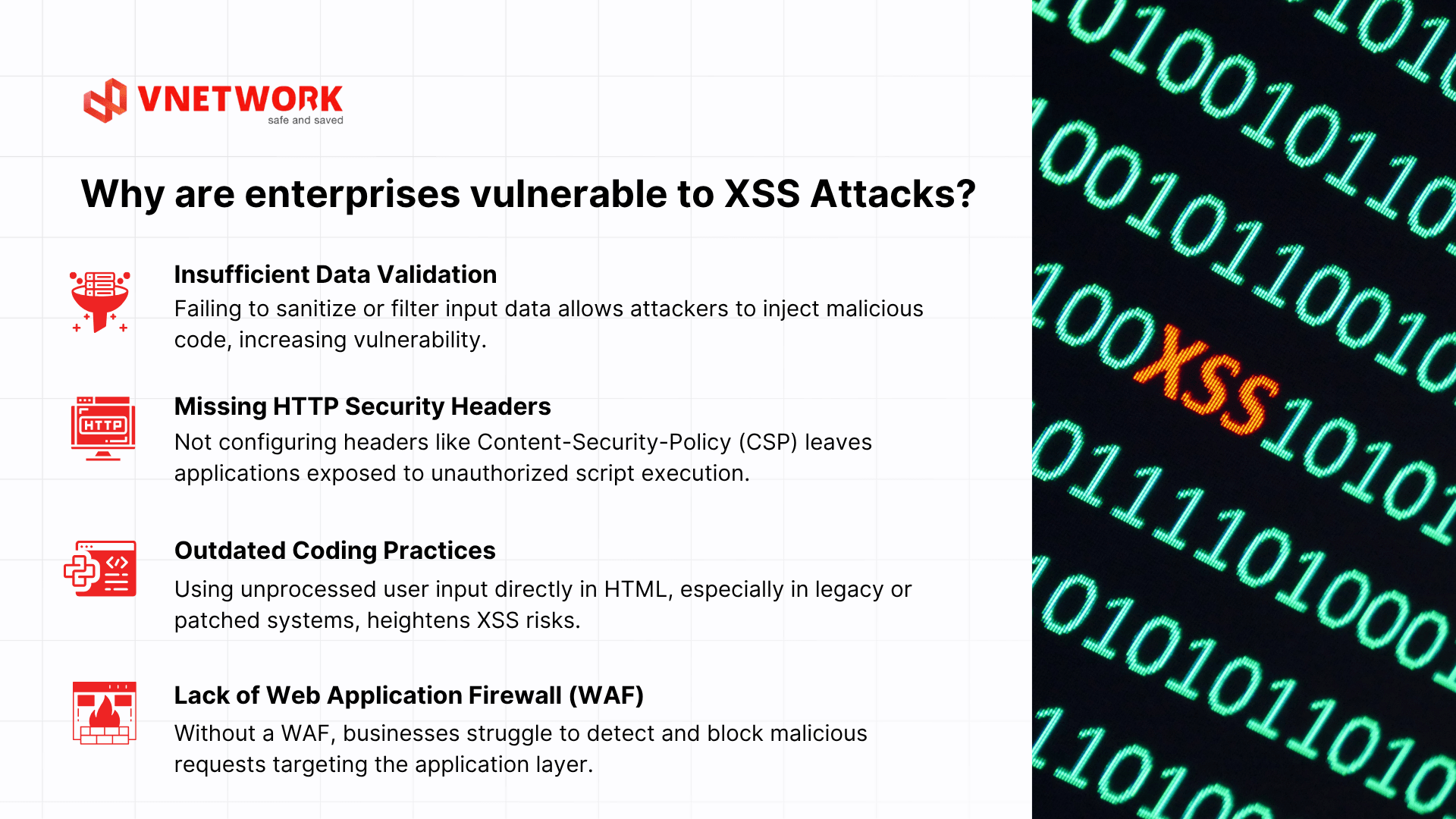 VNETWORK
safe and saved

Why are enterprises vulnerable to XSS Attacks?

Insufficient Data Validation
Failing to sanitize or filter input data allows attackers to inject malicious code, increasing vulnerability.

HTTP

Missing HTTP Security Headers
Not configuring headers like Content-Security-Policy (CSP) leaves applications exposed to unauthorized script execution.

Outdated Coding Practices
Using unprocessed user input directly in HTML, especially in legacy or patched systems, heightens XSS risks.

Lack of Web Application Firewall (WAF)
Without a WAF, businesses struggle to detect and block malicious requests targeting the application layer.

XSS